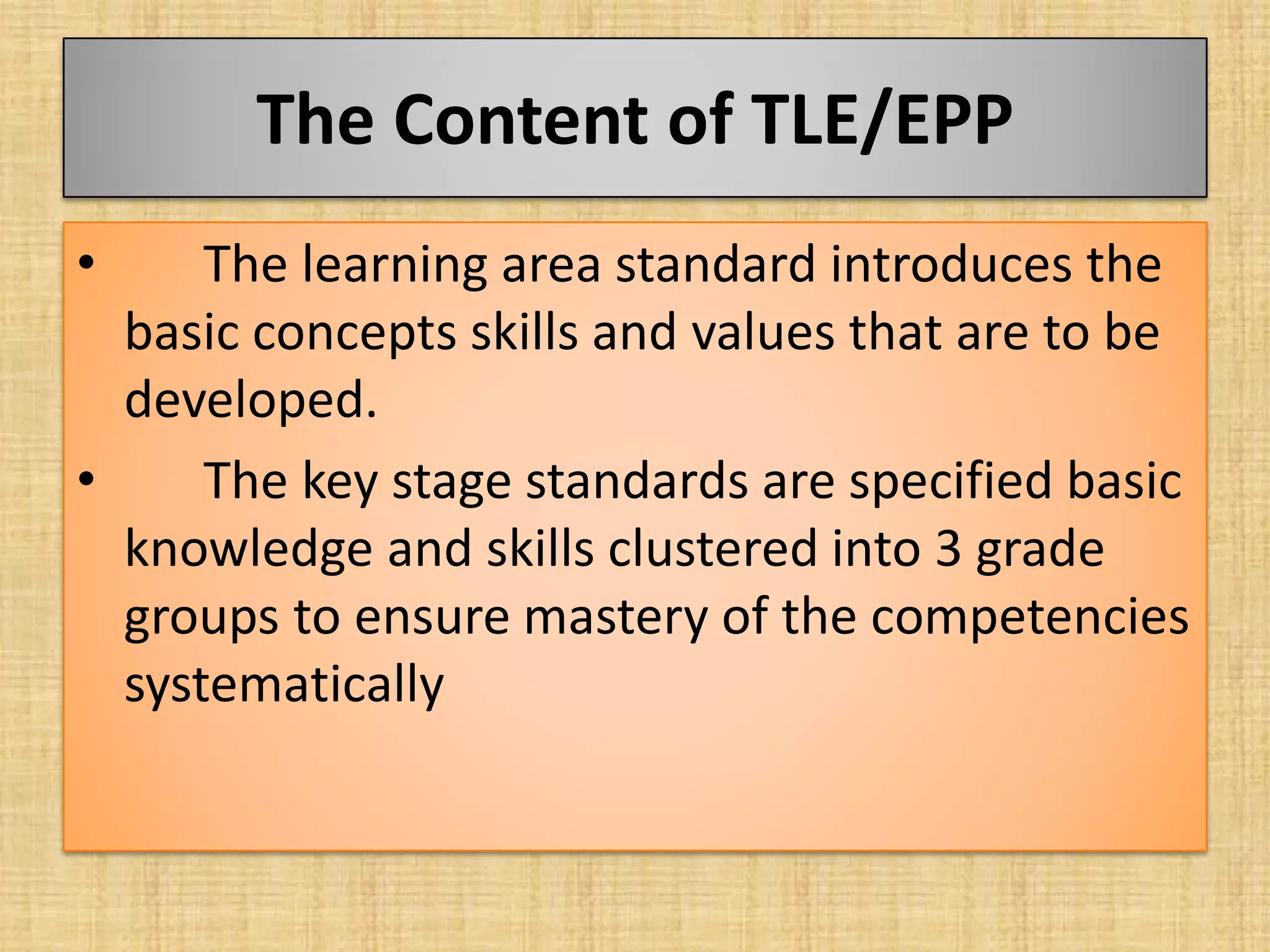 The Content of TLE/EPP

• The learning area standard introduces the basic concepts skills and values that are to be developed.

• The key stage standards are specified basic knowledge and skills clustered into 3 grade groups to ensure mastery of the competencies systematically